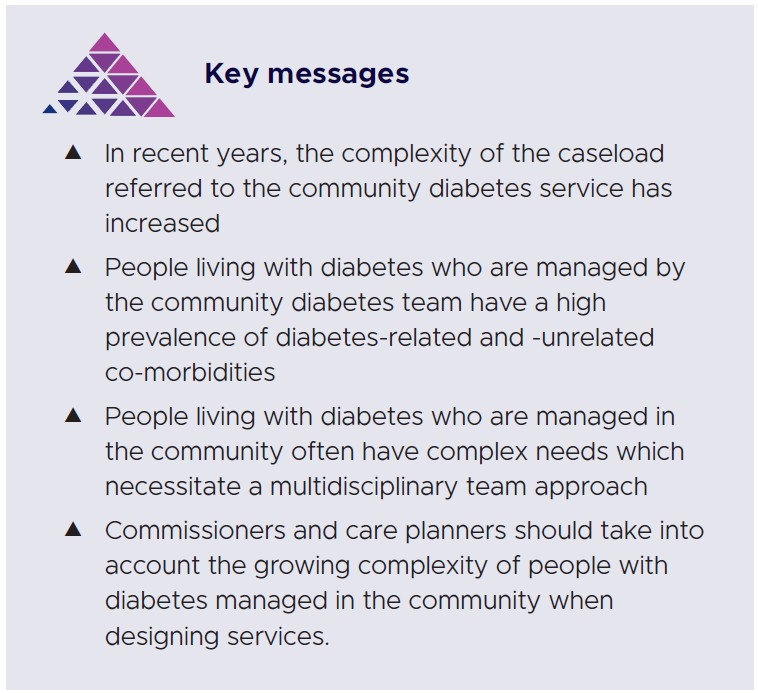 Key messages

▲ In recent years, the complexity of the caseload referred to the community diabetes service has increased

▲ People living with diabetes who are managed by the community diabetes team have a high prevalence of diabetes-related and -unrelated co-morbidities

▲ People living with diabetes who are managed in the community often have complex needs which necessitate a multidisciplinary team approach

▲ Commissioners and care planners should take into account the growing complexity of people with diabetes managed in the community when designing services.